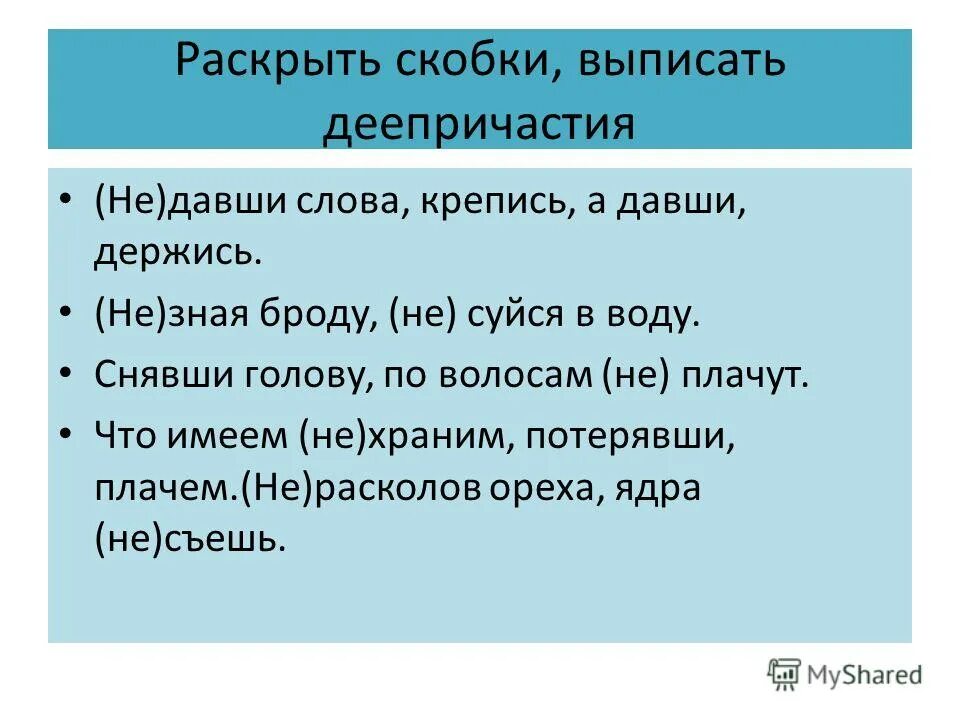 Раскрыть скобки, выписать деепричастия

• (Не)давши слова, крепись, а давши, держись.
• (Не)зная броду, (не) суйся в воду.
• Снявши голову, по волосам (не) плачут.
• Что имеем (не)храним, потерявши, плачем.(Не)расколов ореха, ядра (не)съешь.

MyShared